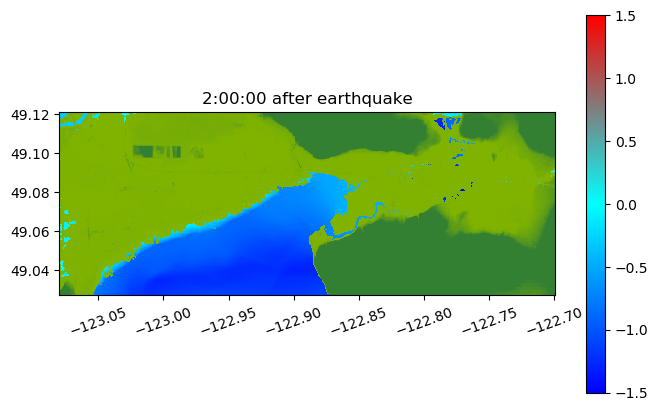 2:00:00 after earthquake

49.12
49.10
49.08
49.06
49.04

−123.05
−123.00
−122.95
−122.90
−122.85
−122.80
−122.75
−122.70

1.5
1.0
0.5
0.0
−0.5
−1.0
−1.5